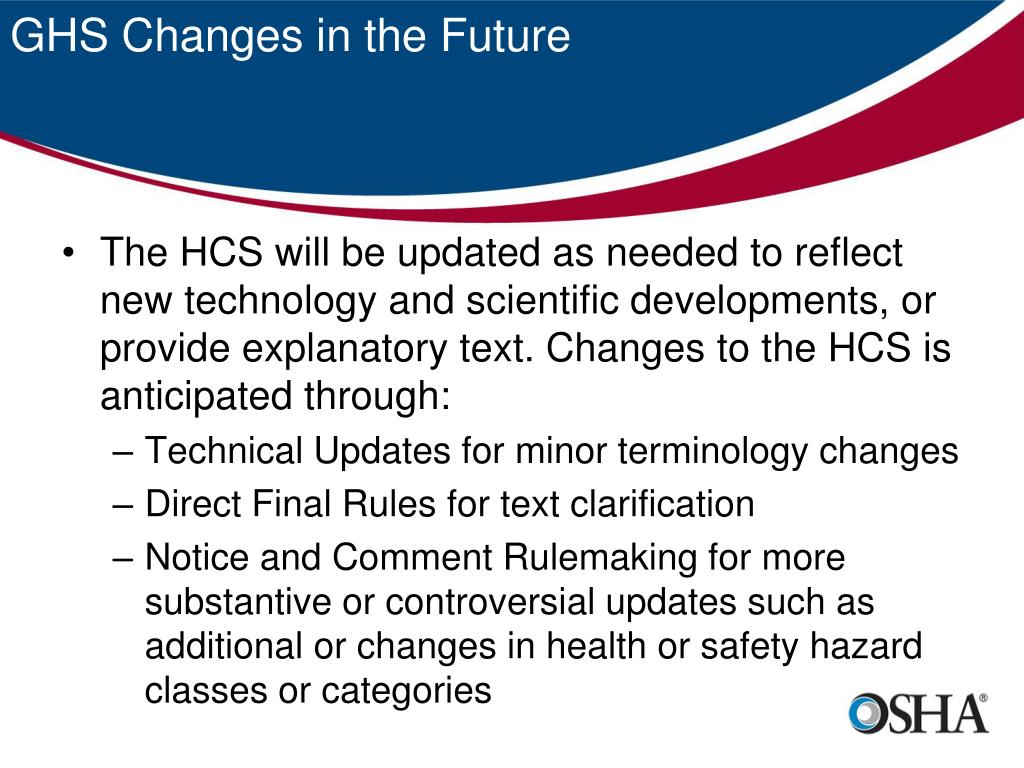 GHS Changes in the Future

• The HCS will be updated as needed to reflect new technology and scientific developments, or provide explanatory text. Changes to the HCS is anticipated through:
  – Technical Updates for minor terminology changes
  – Direct Final Rules for text clarification
  – Notice and Comment Rulemaking for more substantive or controversial updates such as additional or changes in health or safety hazard classes or categories

OSHA®